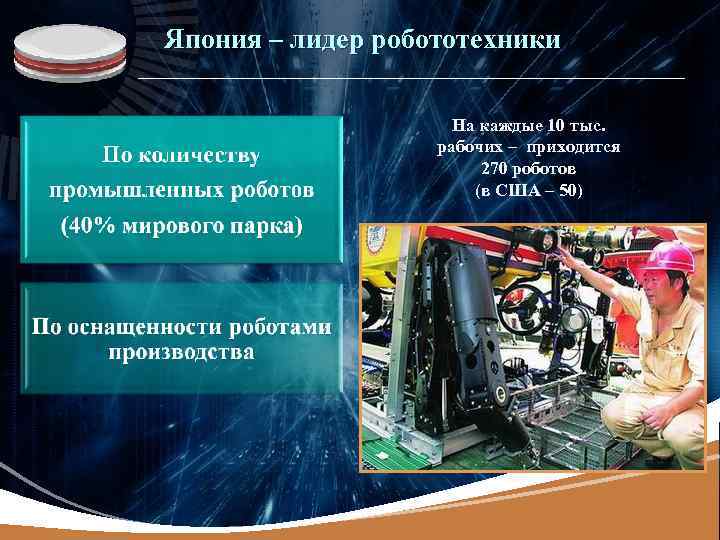 Япония – лидер робототехники

По количеству промышленных роботов (40% мирового парка)

По оснащенности роботами производства

На каждые 10 тыс. рабочих – приходится 270 роботов (в США – 50)